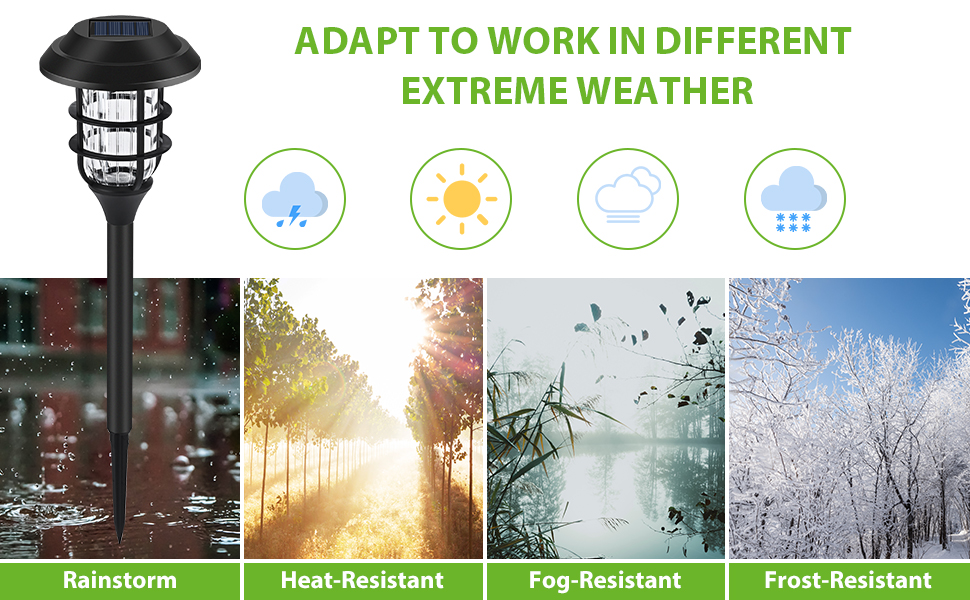 ADAPT TO WORK IN DIFFERENT EXTREME WEATHER

Rainstorm

Heat-Resistant

Fog-Resistant

Frost-Resistant